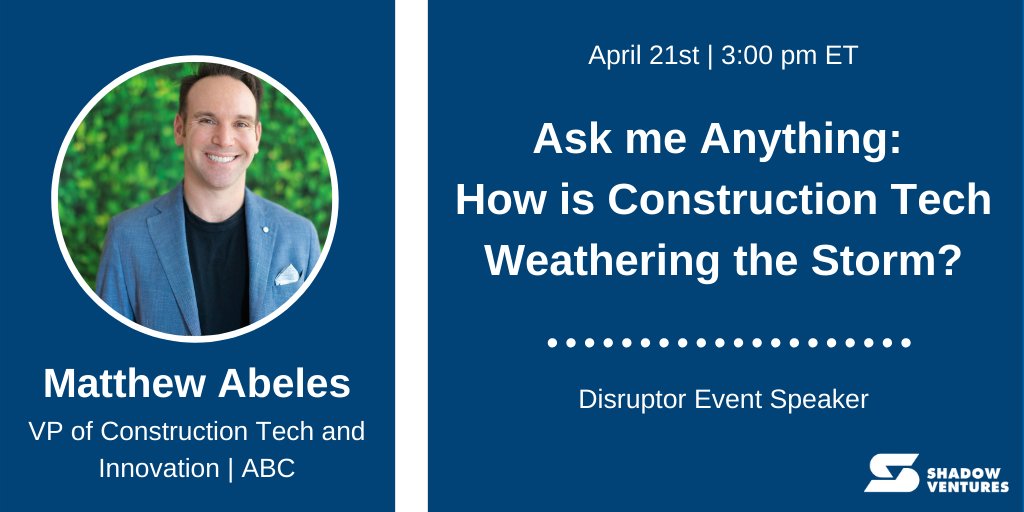 Matthew Abeles
VP of Construction Tech and Innovation | ABC

April 21st | 3:00 pm ET

Ask me Anything: How is Construction Tech Weathering the Storm?

Disruptor Event Speaker

SHADOW VENTURES